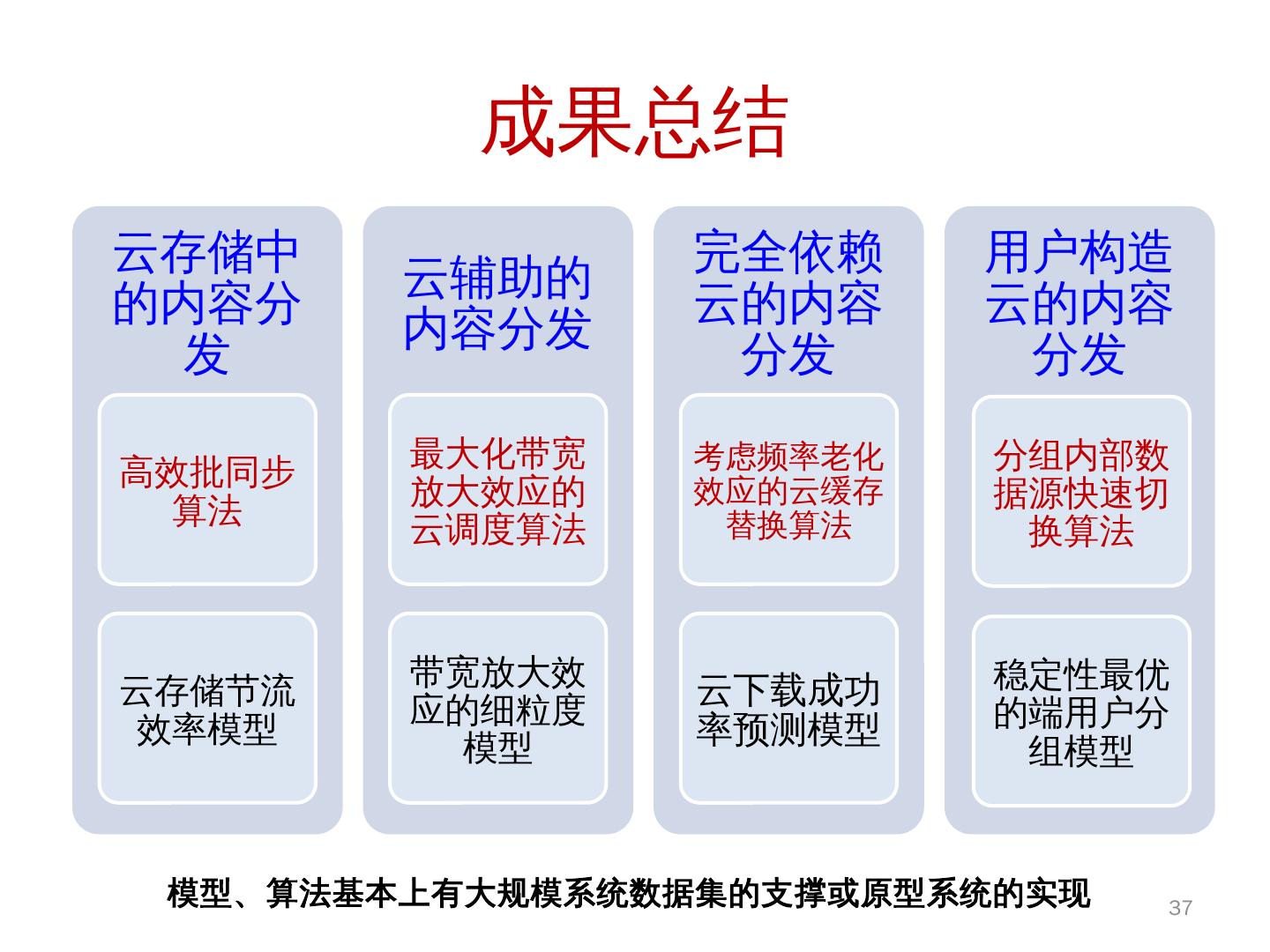 成果总结

云存储中的内容分发

高效批同步算法

云存储节流效率模型

云辅助的内容分发

最大化带宽放大效应的云调度算法

带宽放大效应的细粒度模型

完全依赖云的内容分发

考虑频率老化效应的云缓存替换算法

云下载成功率预测模型

用户构造云的内容分发

分组内部数据源快速切换算法

稳定性最优的端用户分组模型

模型、算法基本上有大规模系统数据集的支撑或原型系统的实现

37